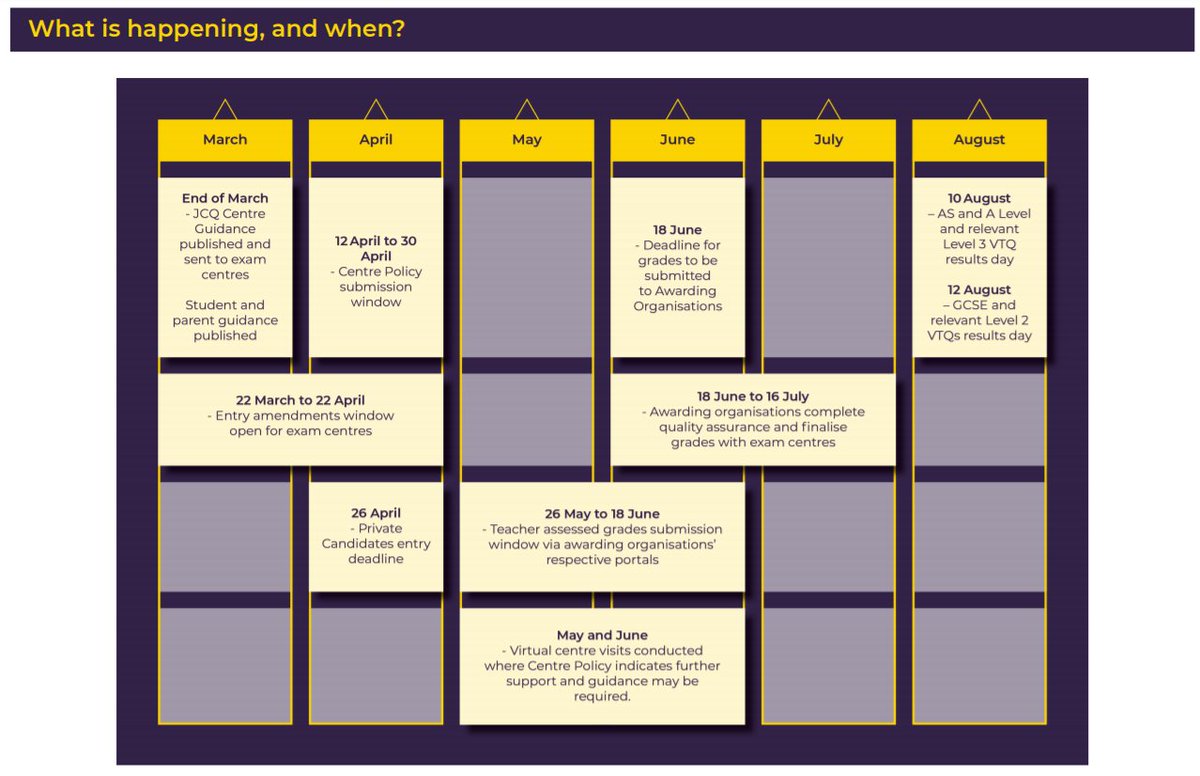 What is happening, and when?

March

April

May

June

July

August

End of March
- JCQ Centre Guidance published and sent to exam centres

Student and parent guidance published

12 April to 30 April
- Centre Policy submission window

18 June
- Deadline for grades to be submitted to Awarding Organisations

10 August
– AS and A Level and relevant Level 3 VTQ results day

12 August
– GCSE and relevant Level 2 VTQs results day

22 March to 22 April
- Entry amendments window open for exam centres

18 June to 16 July
- Awarding organisations complete quality assurance and finalise grades with exam centres

26 April
- Private Candidates entry deadline

26 May to 18 June
- Teacher assessed grades submission window via awarding organisations' respective portals

May and June
- Virtual centre visits conducted where Centre Policy indicates further support and guidance may be required.